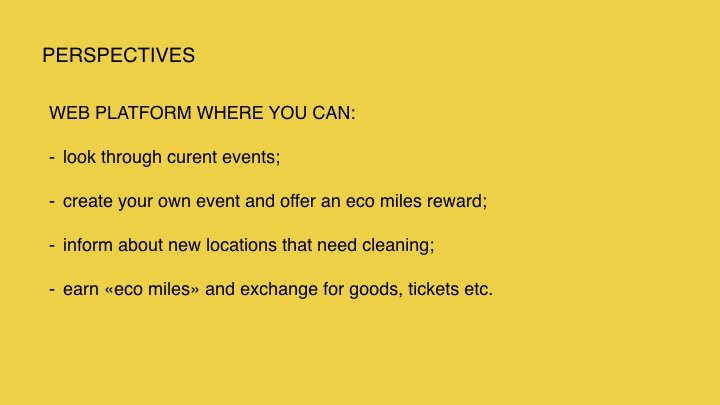 PERSPECTIVES

WEB PLATFORM WHERE YOU CAN:

- look through curent events;

- create your own event and offer an eco miles reward;

- inform about new locations that need cleaning;

- earn «eco miles» and exchange for goods, tickets etc.